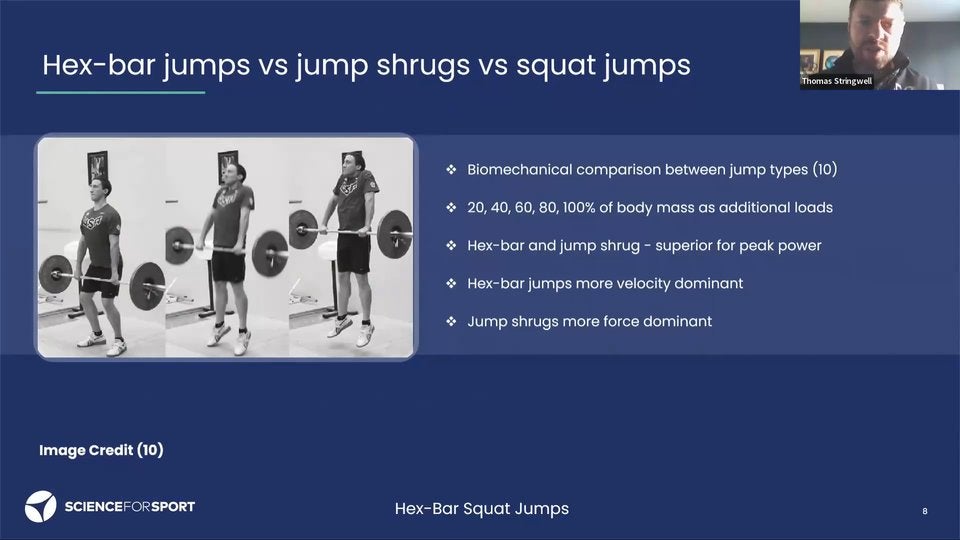 Hex-bar jumps vs jump shrugs vs squat jumps

Thomas Stringwell

❖ Biomechanical comparison between jump types (10)

❖ 20, 40, 60, 80, 100% of body mass as additional loads

❖ Hex-bar and jump shrug - superior for peak power

❖ Hex-bar jumps more velocity dominant

❖ Jump shrugs more force dominant

Image Credit (10)

SCIENCEFORSPORT

Hex-Bar Squat Jumps

8